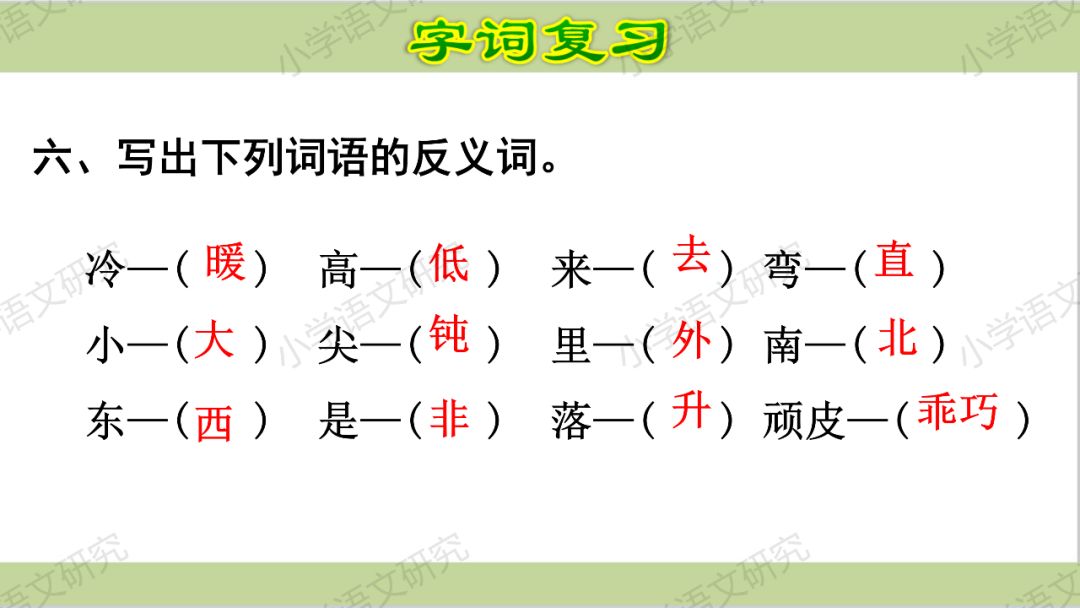 字词复习

六、写出下列词语的反义词。

冷—（暖） 高—（低） 来—（去） 弯—（直）

小—（大） 尖—（钝） 里—（外） 南—（北）

东—（西） 是—（非） 落—（升） 顽皮—（乖巧）

小学语文研究